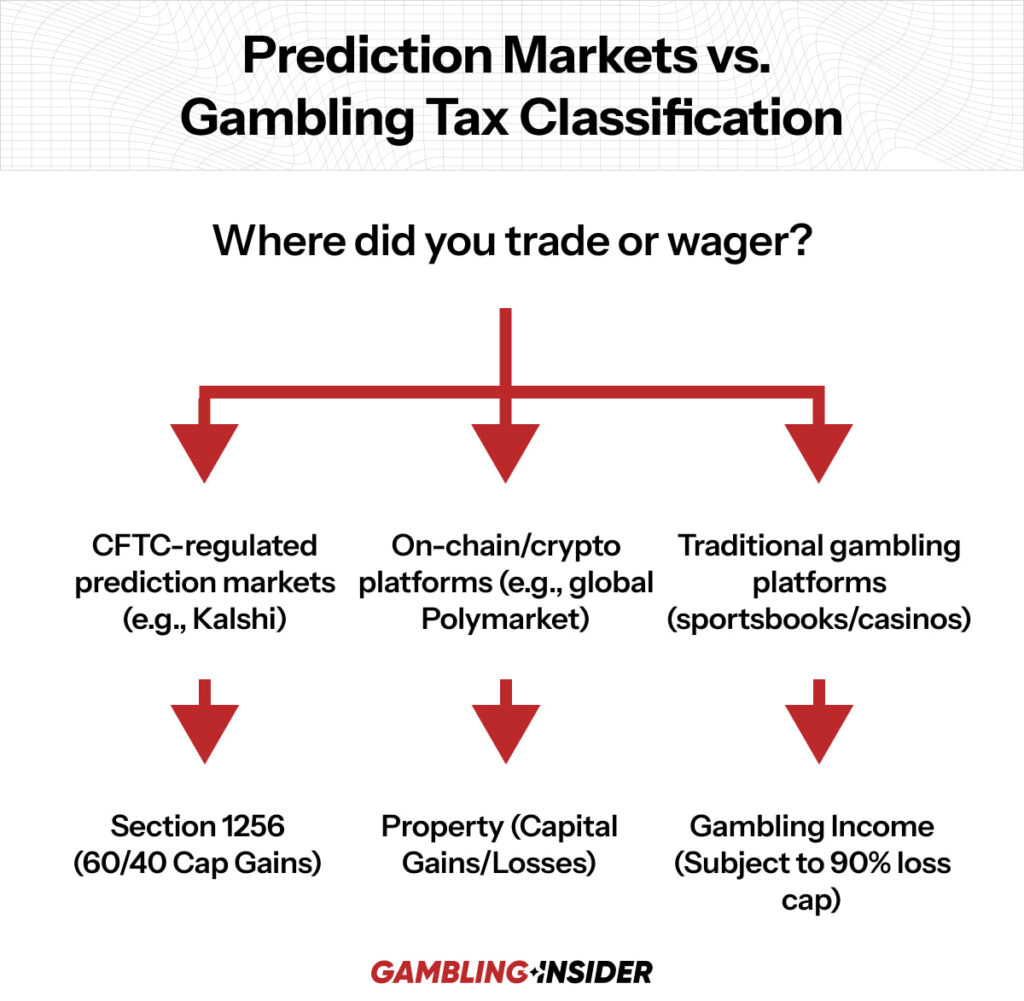 Prediction Markets vs. Gambling Tax Classification

Where did you trade or wager?

CFTC-regulated prediction markets (e.g., Kalshi)

On-chain/crypto platforms (e.g., global Polymarket)

Traditional gambling platforms (sportsbooks/casinos)

Section 1256 (60/40 Cap Gains)

Property (Capital Gains/Losses)

Gambling Income (Subject to 90% loss cap)

GAMBLING INSIDER